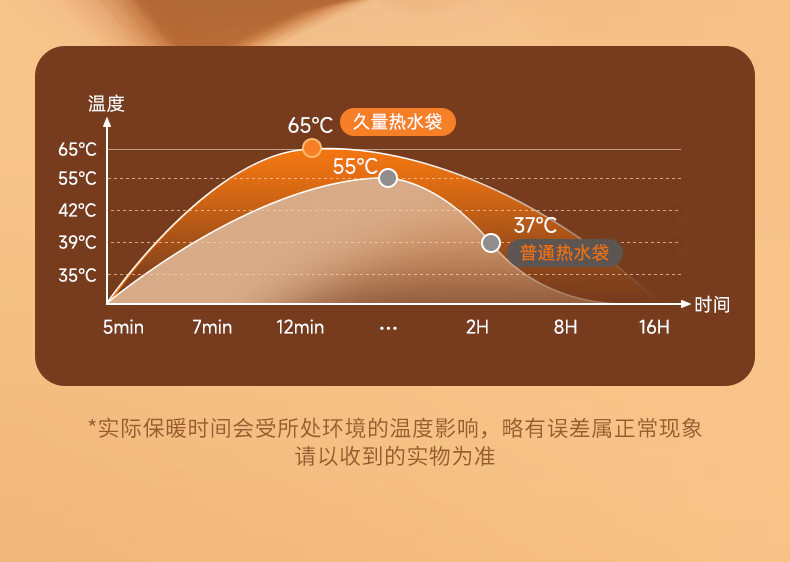 温度

65°C 久量热水袋

55°C

37°C 普通热水袋

65°C
55°C
42°C
39°C
35°C

时间

5min 7min 12min ··· 2H 8H 16H

*实际保暖时间会受所处环境的温度影响，略有误差属正常现象
请以收到的实物为准